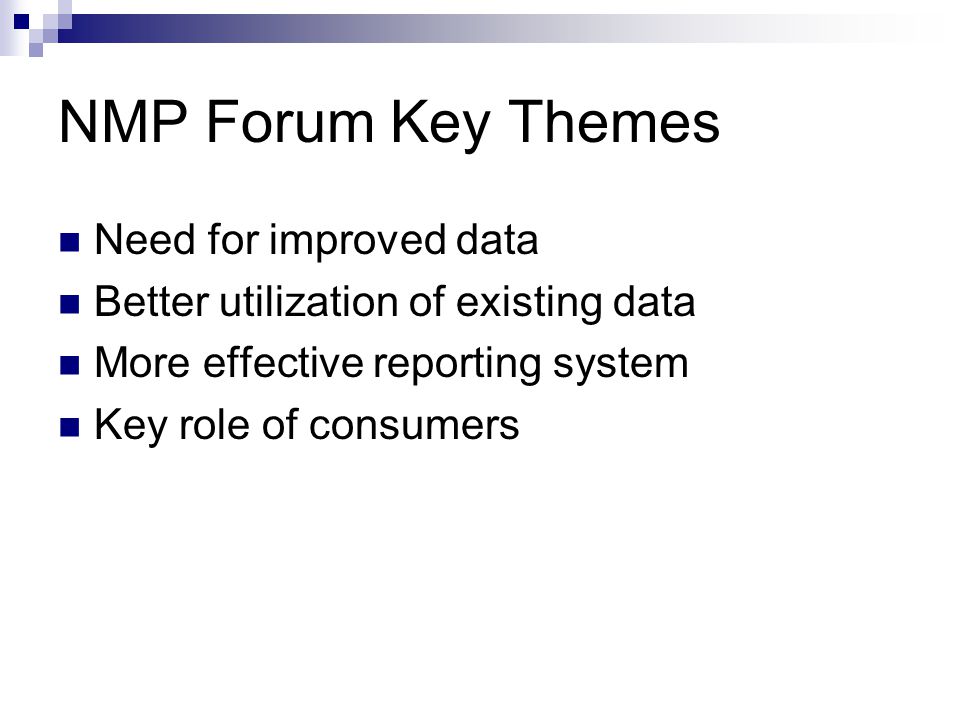 NMP Forum Key Themes

- Need for improved data
- Better utilization of existing data
- More effective reporting system
- Key role of consumers